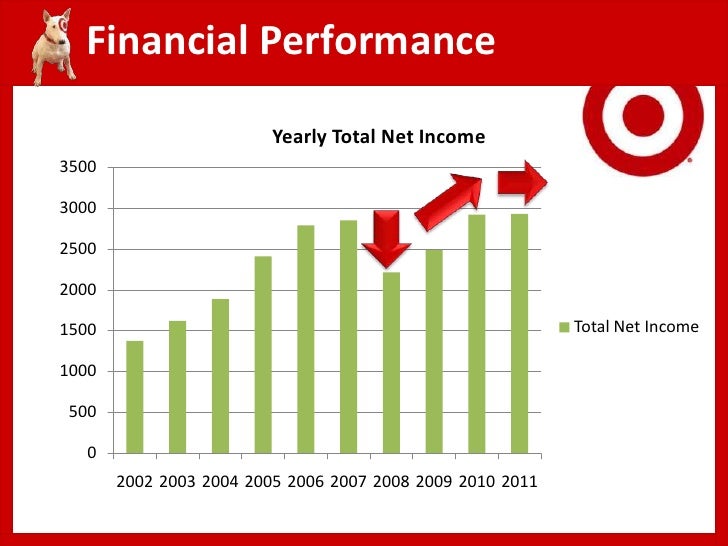 Financial Performance

Yearly Total Net Income

3500
3000
2500
2000
1500
1000
500
0

2002 2003 2004 2005 2006 2007 2008 2009 2010 2011

Total Net Income